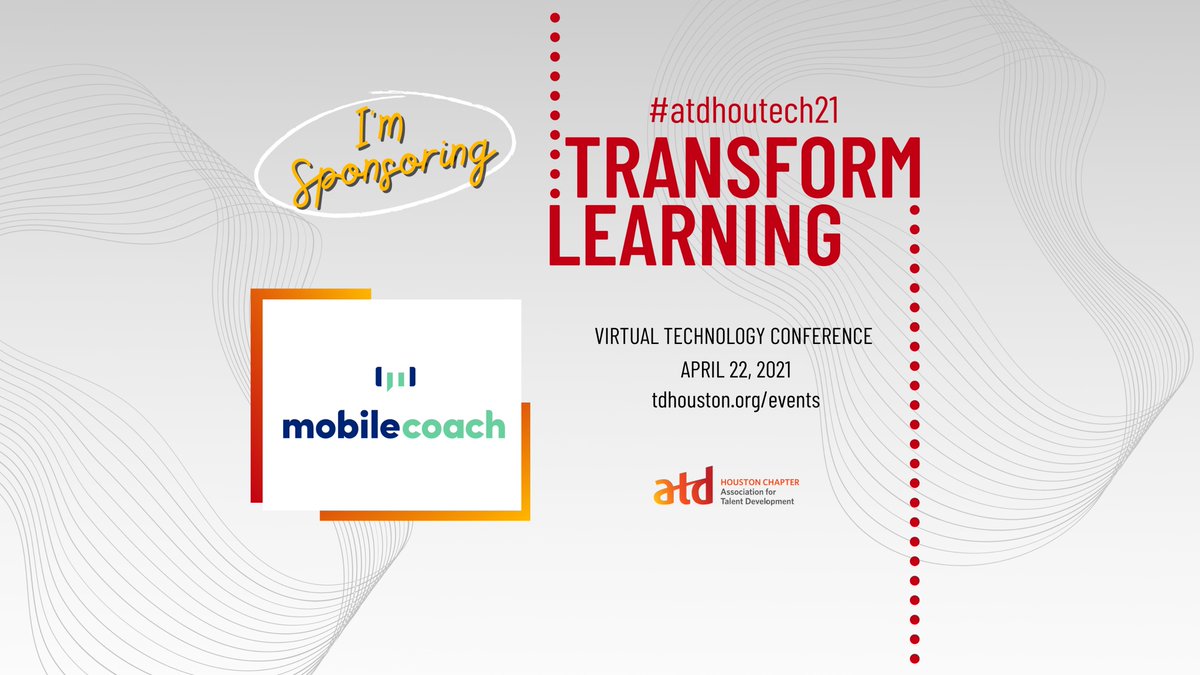 I'm Sponsoring

mobilecoach

#atdhoutech21
TRANSFORM LEARNING

VIRTUAL TECHNOLOGY CONFERENCE
APRIL 22, 2021
tdhouston.org/events

atd HOUSTON CHAPTER Association for Talent Development